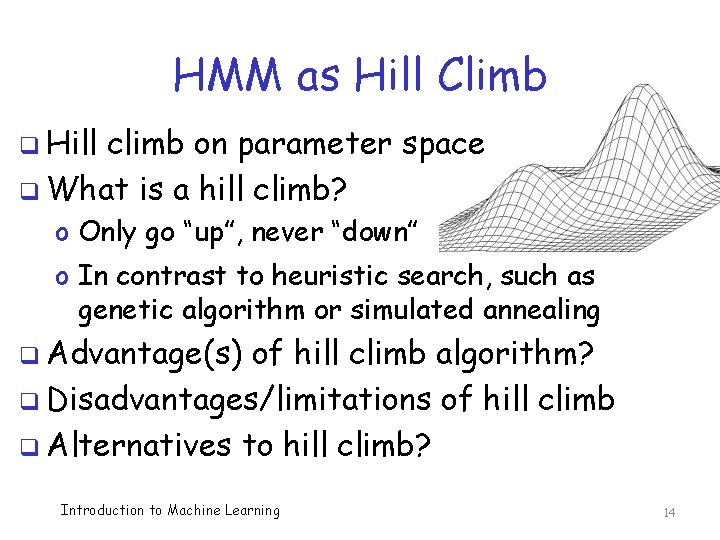 HMM as Hill Climb

❑ Hill climb on parameter space

❑ What is a hill climb?

o Only go “up”, never “down”

o In contrast to heuristic search, such as genetic algorithm or simulated annealing

❑ Advantage(s) of hill climb algorithm?

❑ Disadvantages/limitations of hill climb

❑ Alternatives to hill climb?

Introduction to Machine Learning

14